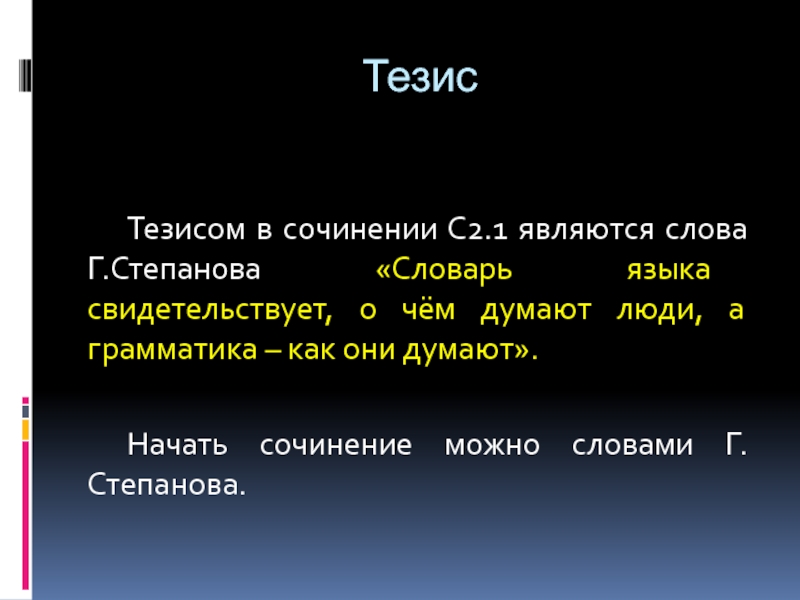 Тезис

Тезисом в сочинении С2.1 являются слова Г.Степанова «Словарь языка свидетельствует, о чём думают люди, а грамматика – как они думают».

Начать сочинение можно словами Г. Степанова.